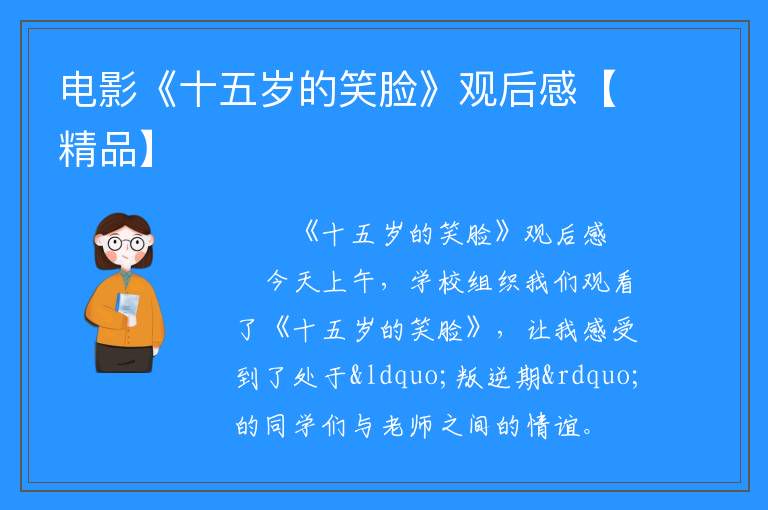 电影《十五岁的笑脸》观后感【精品】

《十五岁的笑脸》观后感

今天上午，学校组织我们观看了《十五岁的笑脸》，让我感受到了处于&ldquo;叛逆期&rdquo;的同学们与老师之间的情谊。